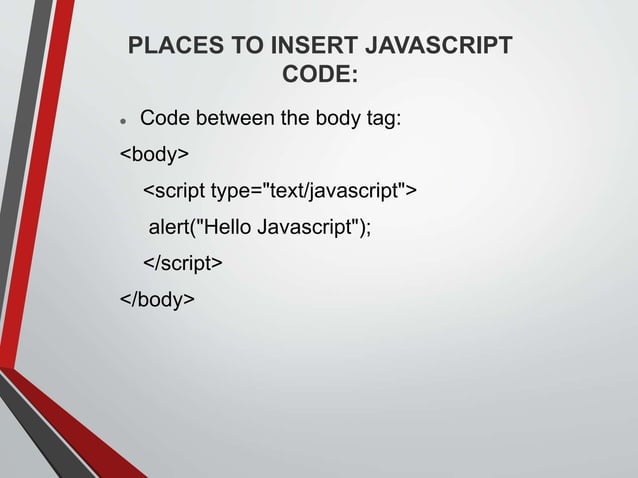 PLACES TO INSERT JAVASCRIPT CODE:

• Code between the body tag:

<body>

<script type="text/javascript">

alert("Hello Javascript");

</script>

</body>